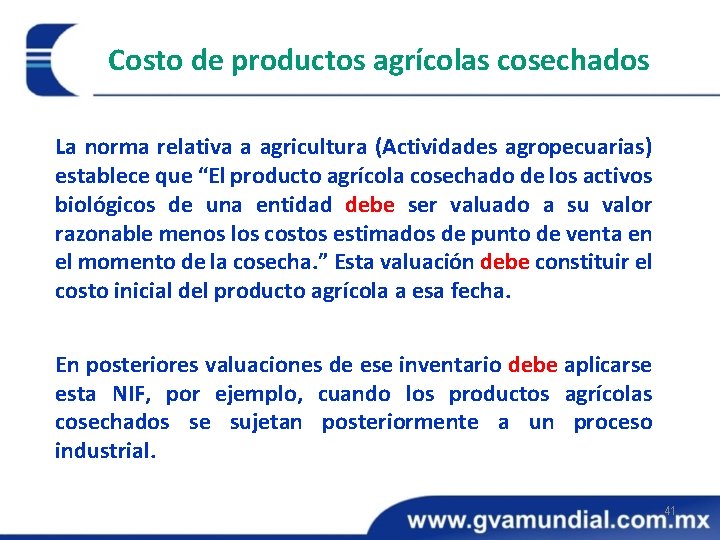 Costo de productos agrícolas cosechados

La norma relativa a agricultura (Actividades agropecuarias) establece que “El producto agrícola cosechado de los activos biológicos de una entidad debe ser valuado a su valor razonable menos los costos estimados de punto de venta en el momento de la cosecha.” Esta valuación debe constituir el costo inicial del producto agrícola a esa fecha.

En posteriores valuaciones de ese inventario debe aplicarse esta NIF, por ejemplo, cuando los productos agrícolas cosechados se sujetan posteriormente a un proceso industrial.

41

www.gvamundial.com.mx